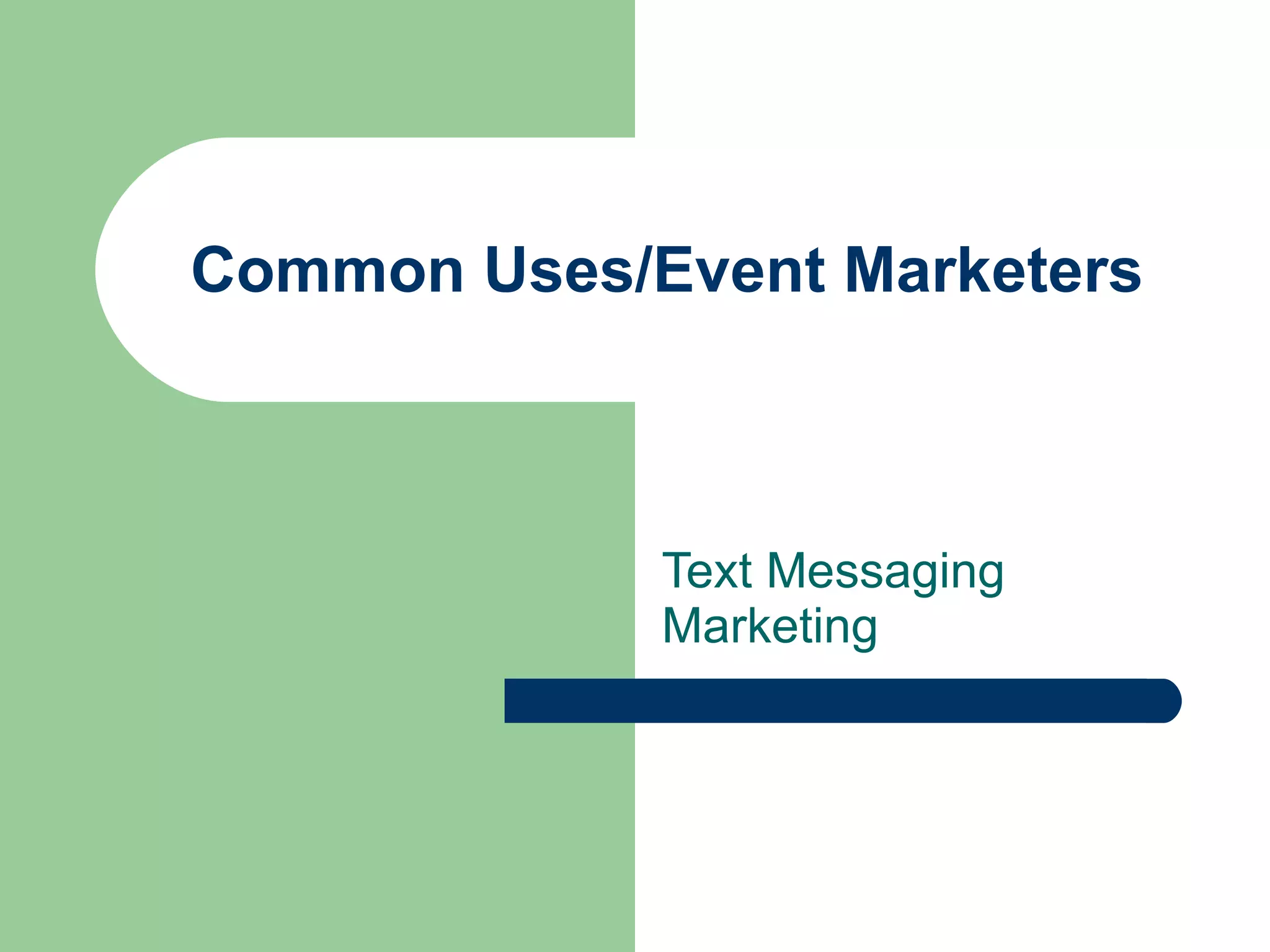 Common Uses/Event Marketers

Text Messaging Marketing